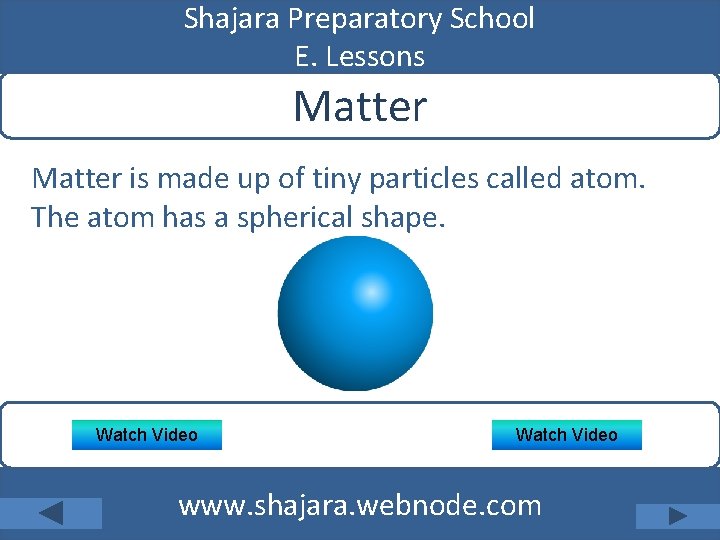 Shajara Preparatory School
E. Lessons

Matter

Matter is made up of tiny particles called atom.
The atom has a spherical shape.

Watch Video

Watch Video

www.shajara.webnode.com